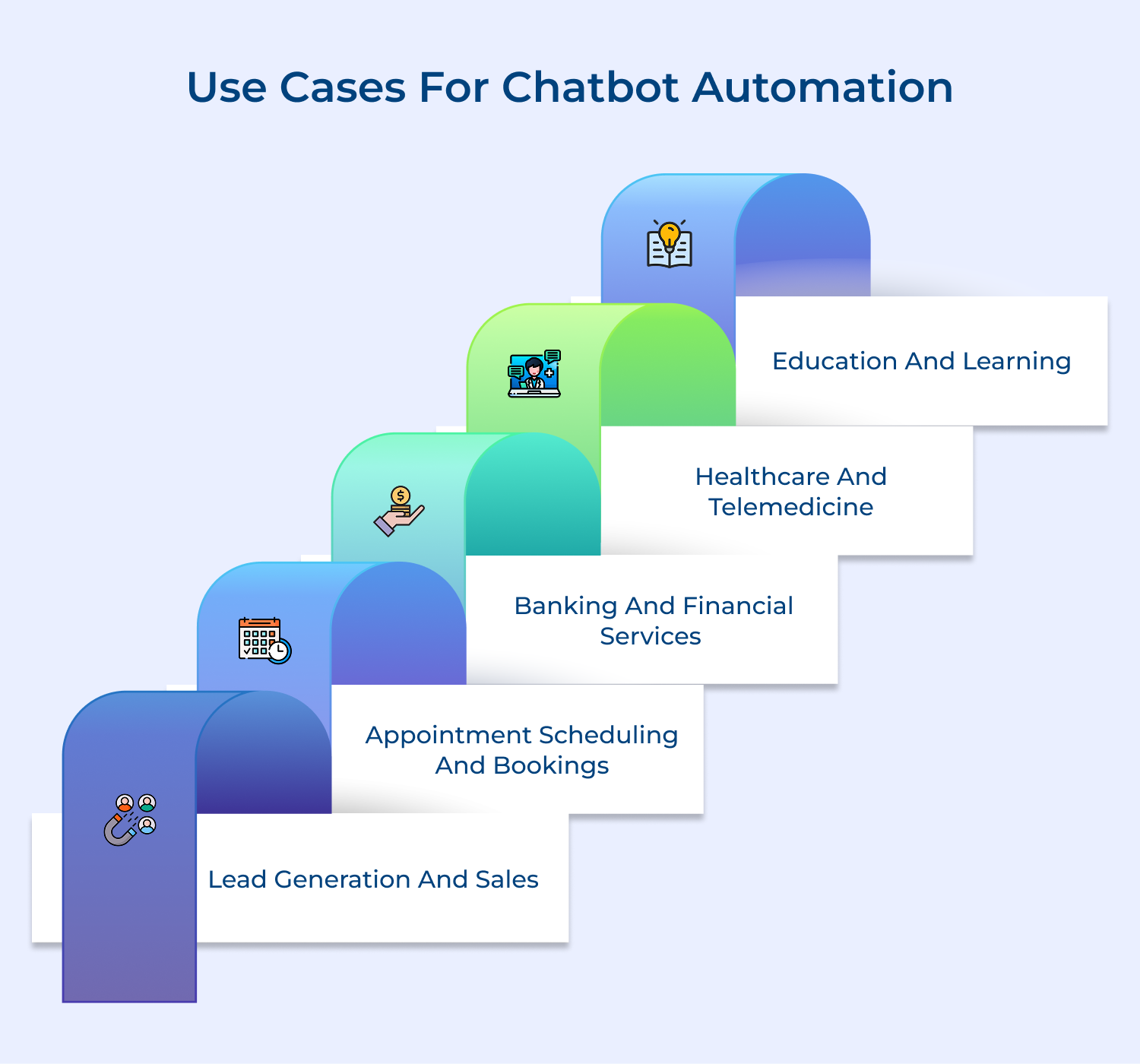 Use Cases For Chatbot Automation

Education And Learning

Healthcare And Telemedicine

Banking And Financial Services

Appointment Scheduling And Bookings

Lead Generation And Sales